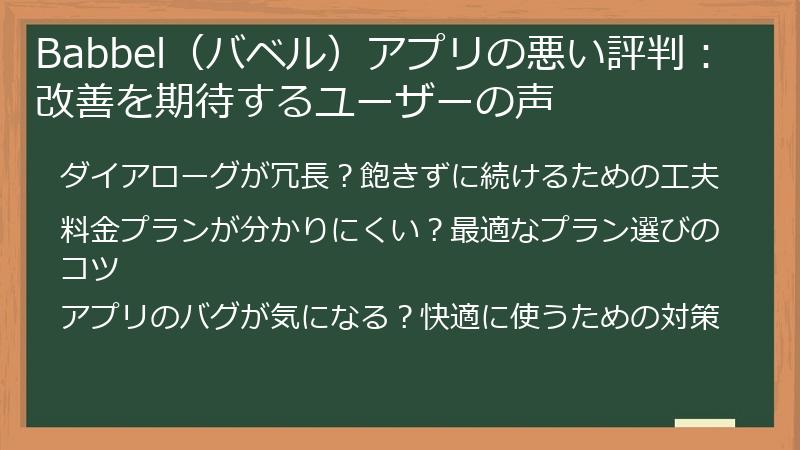 Babbel（バベル）アプリの悪い評判：改善を期待するユーザーの声

ダイアローグが冗長？飽きずに続けるための工夫

料金プランが分かりにくい？最適なプラン選びのコツ

アプリのバグが気になる？快適に使うための対策